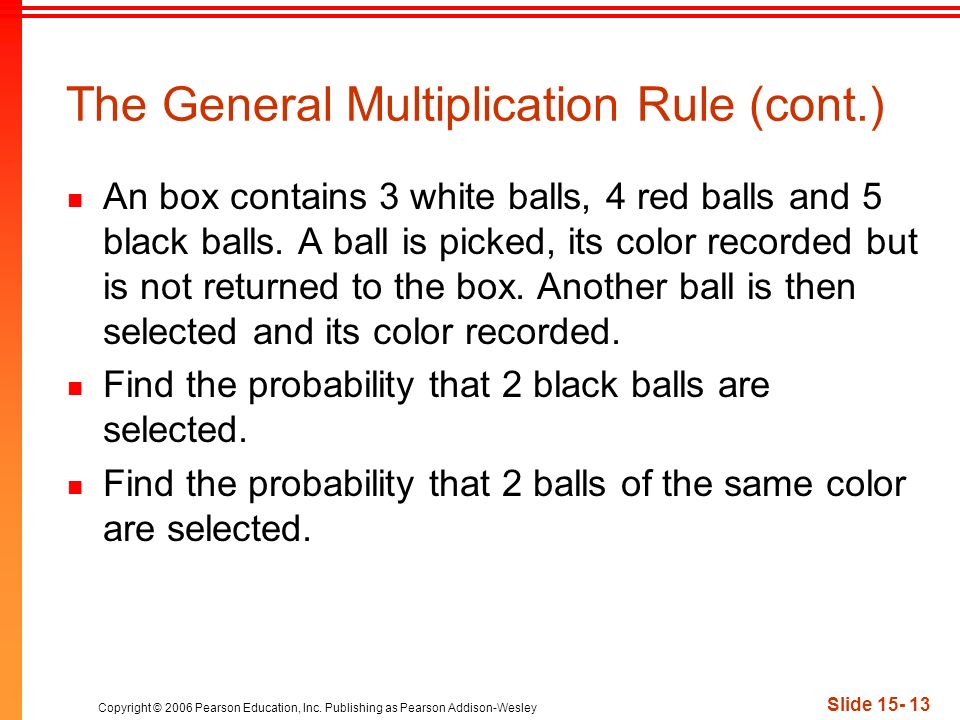 The General Multiplication Rule (cont.)

- An box contains 3 white balls, 4 red balls and 5 black balls. A ball is picked, its color recorded but is not returned to the box. Another ball is then selected and its color recorded.
- Find the probability that 2 black balls are selected.
- Find the probability that 2 balls of the same color are selected.

Copyright © 2006 Pearson Education, Inc. Publishing as Pearson Addison-Wesley

Slide 15- 13